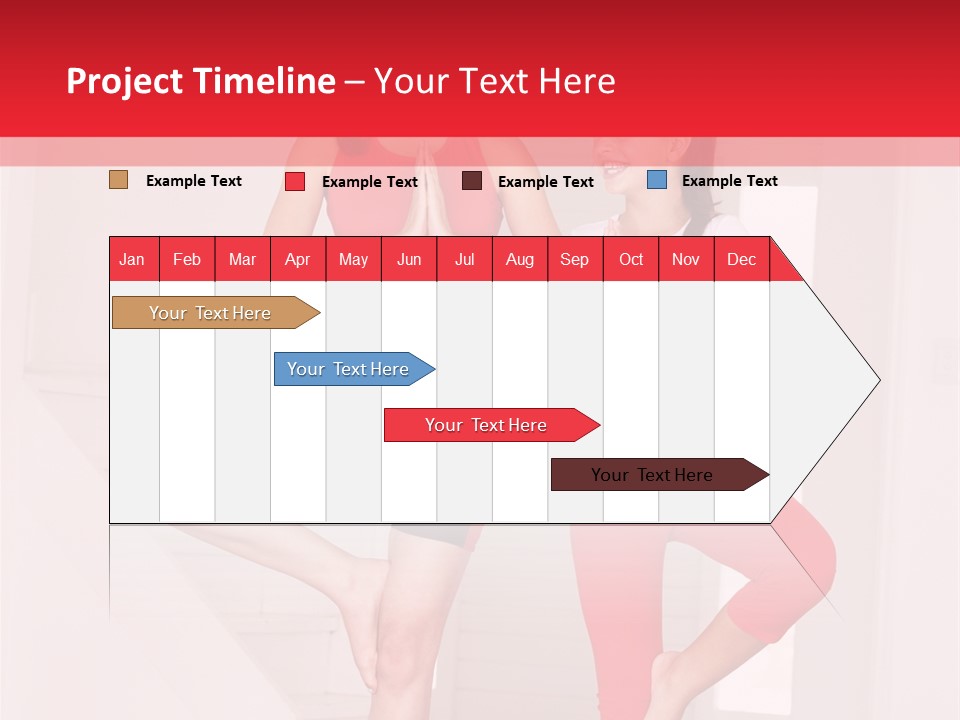 Project Timeline – Your Text Here

Example Text Example Text Example Text Example Text

| Jan | Feb | Mar | Apr | May | Jun | Jul | Aug | Sep | Oct | Nov | Dec |
|---|---|---|---|---|---|---|---|---|---|---|---|

Your Text Here

Your Text Here

Your Text Here

Your Text Here